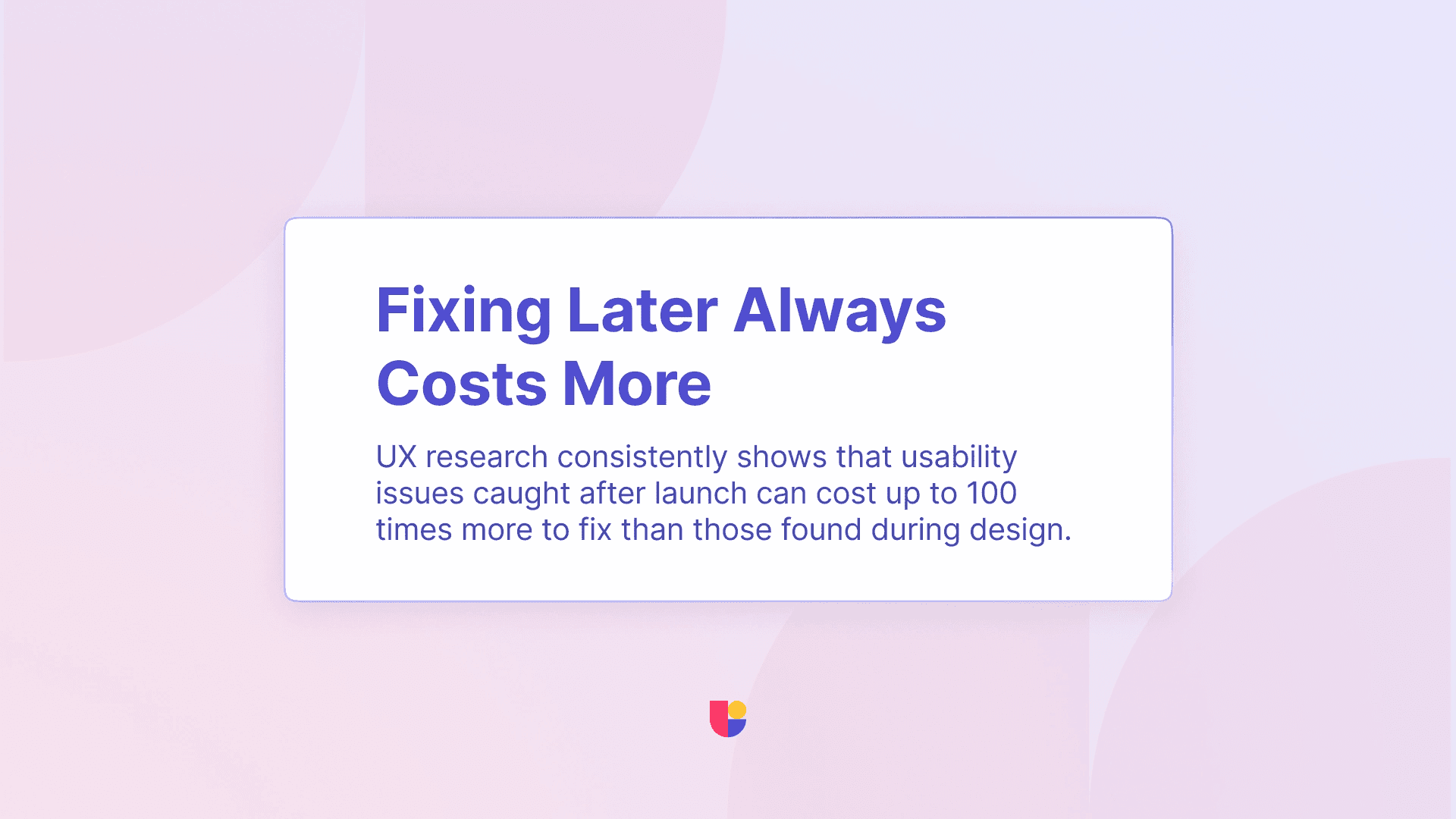 Fixing Later Always Costs More

UX research consistently shows that usability issues caught after launch can cost up to 100 times more to fix than those found during design.